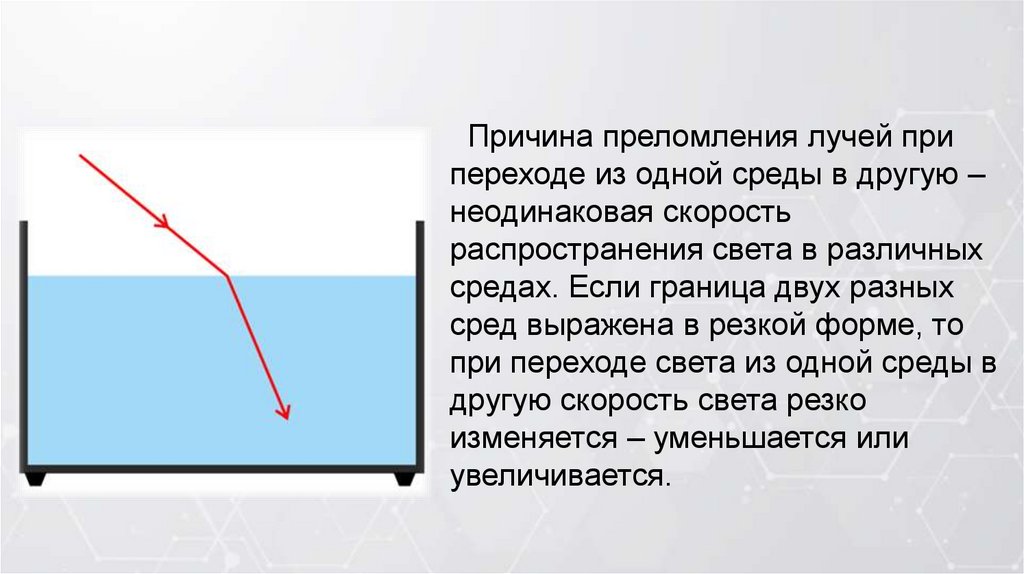 Причина преломления лучей при переходе из одной среды в другую – неодинаковая скорость распространения света в различных средах. Если граница двух разных сред выражена в резкой форме, то при переходе света из одной среды в другую скорость света резко изменяется – уменьшается или увеличивается.